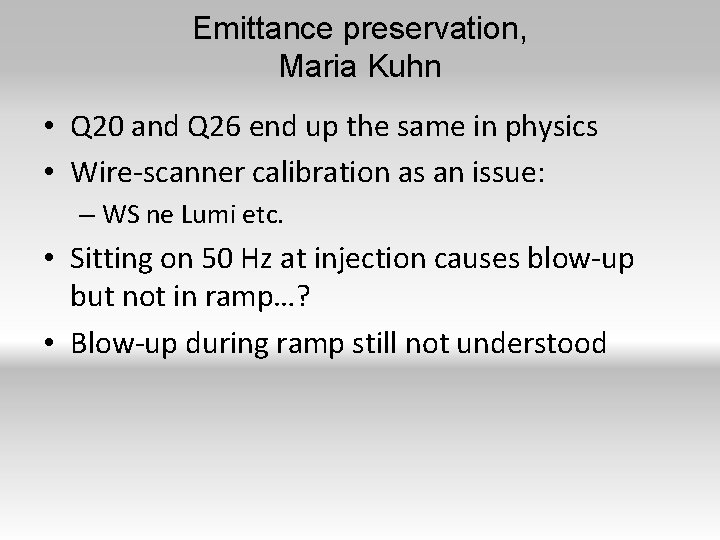 Emittance preservation,
Maria Kuhn

• Q20 and Q26 end up the same in physics
• Wire-scanner calibration as an issue:
– WS ne Lumi etc.
• Sitting on 50 Hz at injection causes blow-up but not in ramp…?
• Blow-up during ramp still not understood